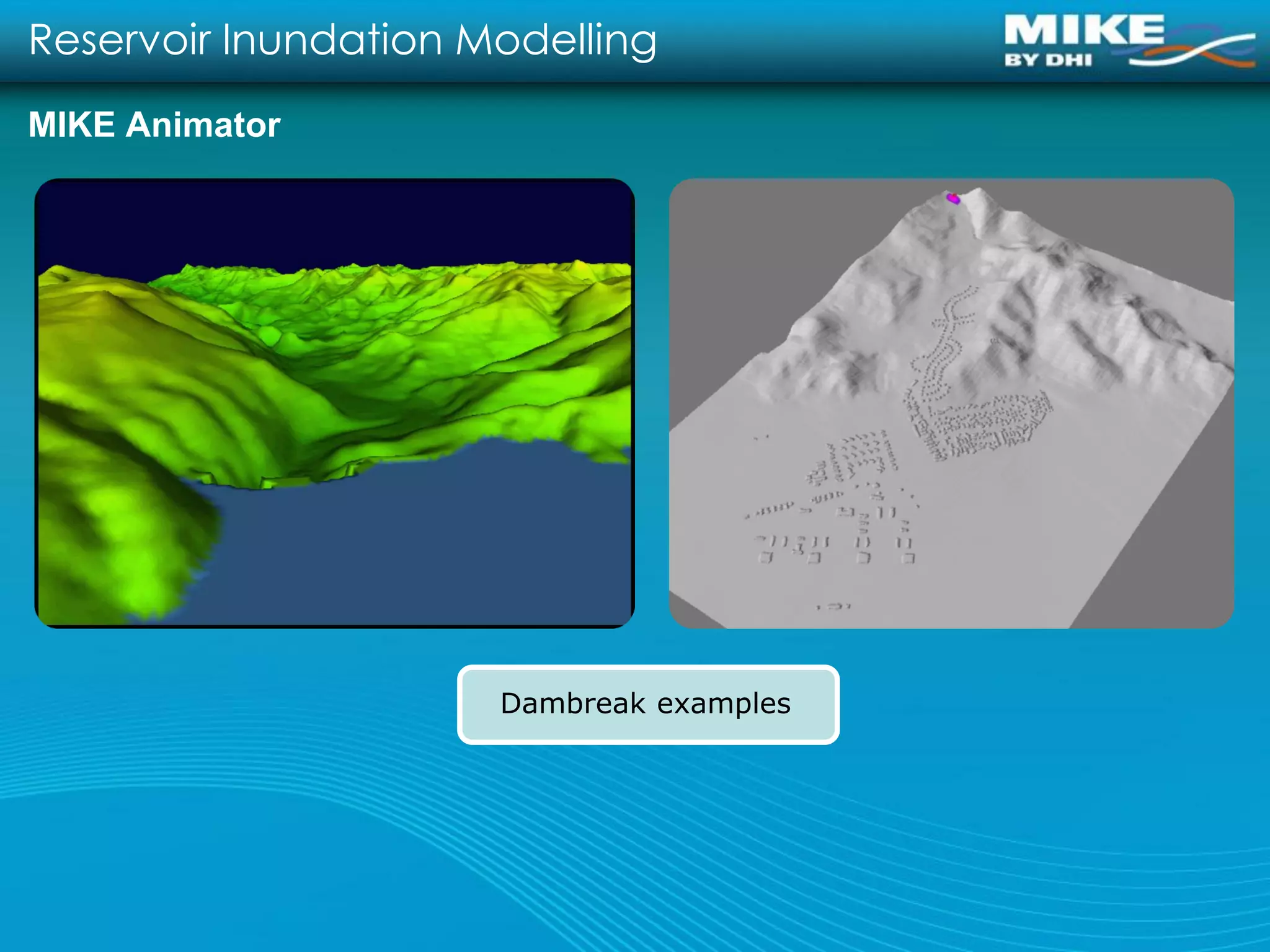 Reservoir Inundation Modelling

MIKE BY DHI

MIKE Animator

Dambreak examples